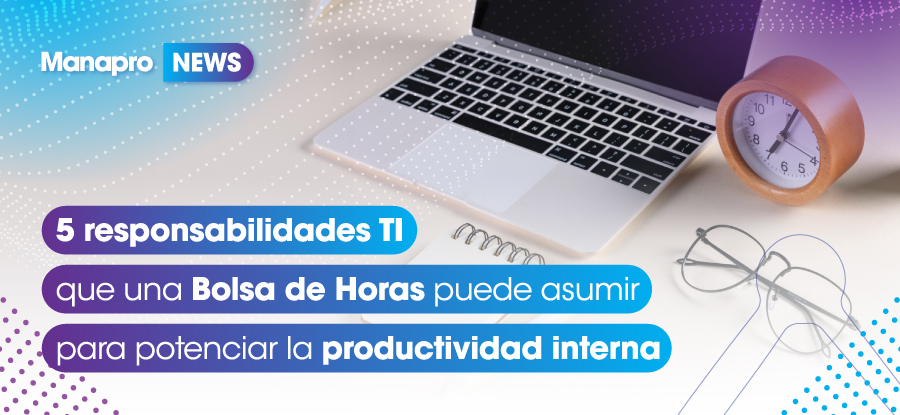 Manapro NEWS

5 responsabilidades TI
que una Bolsa de Horas puede asumir
para potenciar la productividad interna